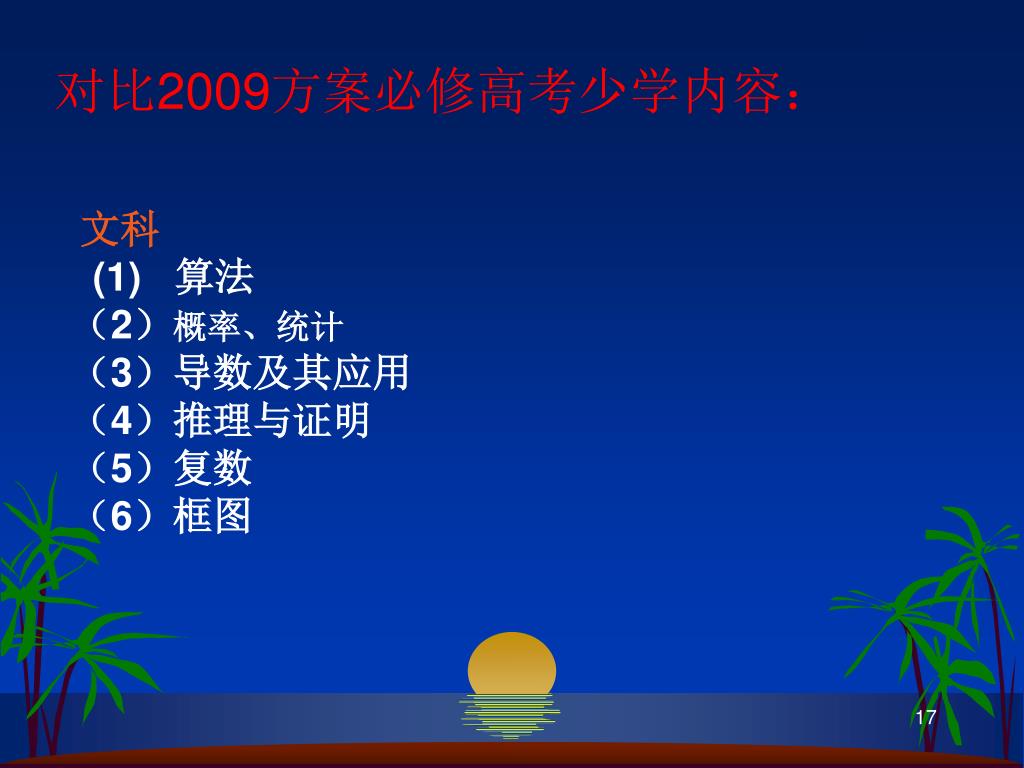 对比2009方案必修高考少学内容：

文科
(1) 算法
（2）概率、统计
（3）导数及其应用
（4）推理与证明
（5）复数
（6）框图

17